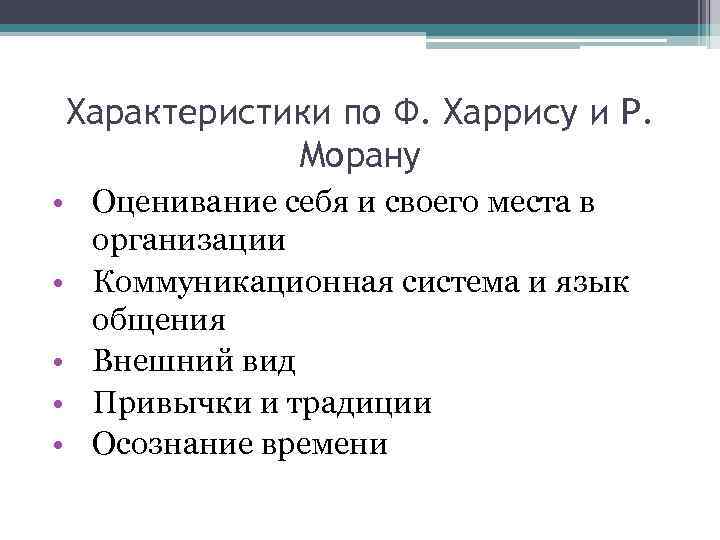 Характеристики по Ф. Харрису и Р. Морану

• Оценивание себя и своего места в организации
• Коммуникационная система и язык общения
• Внешний вид
• Привычки и традиции
• Осознание времени